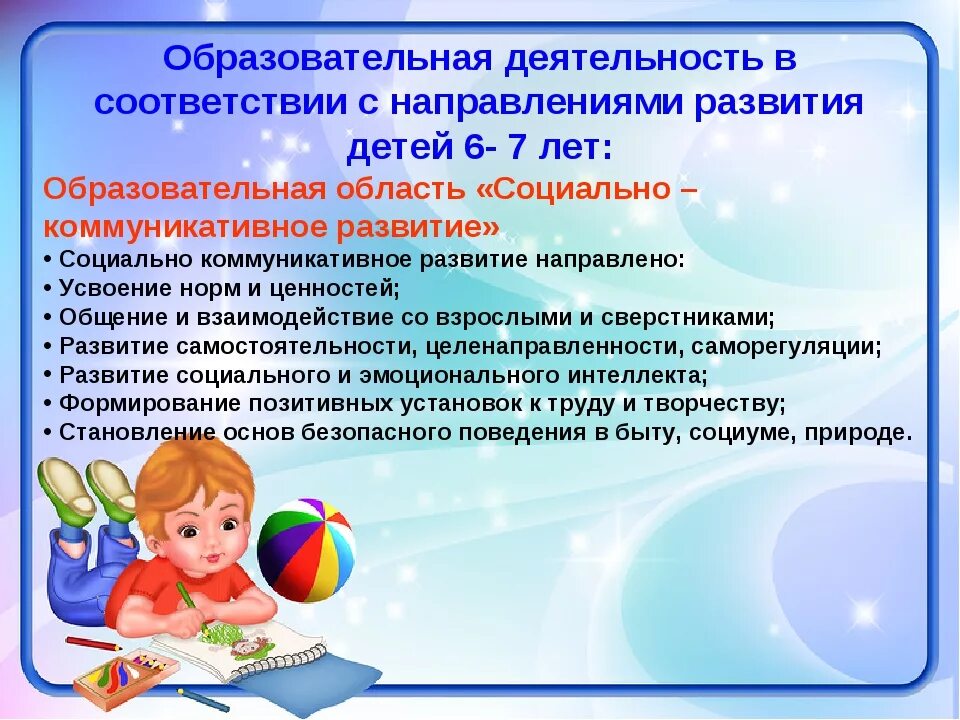 Образовательная деятельность в соответствии с направлениями развития детей 6- 7 лет:

Образовательная область «Социально – коммуникативное развитие»

• Социально коммуникативное развитие направлено:
• Усвоение норм и ценностей;
• Общение и взаимодействие со взрослыми и сверстниками;
• Развитие самостоятельности, целенаправленности, саморегуляции;
• Развитие социального и эмоционального интеллекта;
• Формирование позитивных установок к труду и творчеству;
• Становление основ безопасного поведения в быту, социуме, природе.